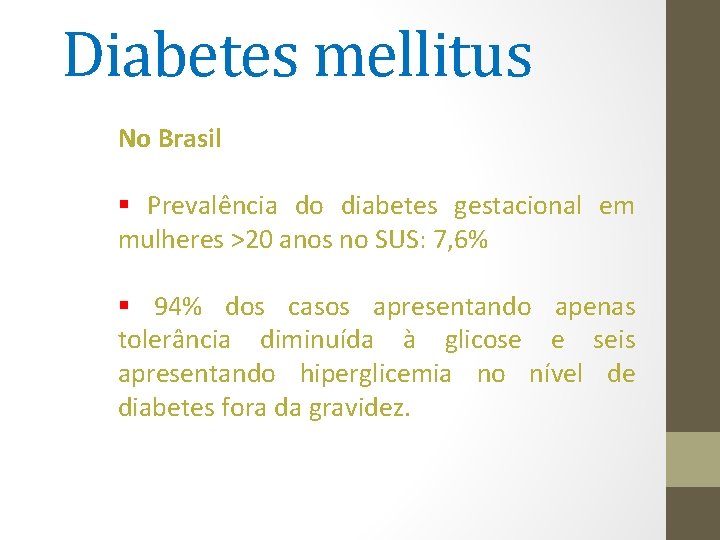 Diabetes mellitus

No Brasil

▪ Prevalência do diabetes gestacional em mulheres >20 anos no SUS: 7,6%

▪ 94% dos casos apresentando apenas tolerância diminuída à glicose e seis apresentando hiperglicemia no nível de diabetes fora da gravidez.